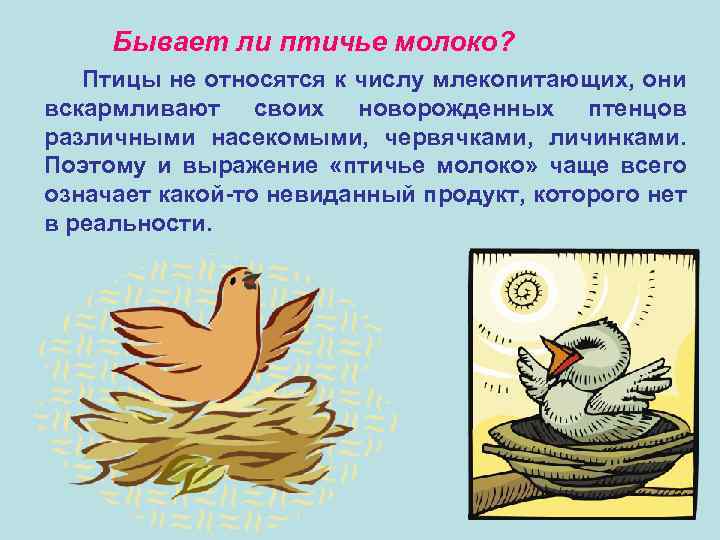 Бывает ли птичье молоко?

Птицы не относятся к числу млекопитающих, они вскармливают своих новорожденных птенцов различными насекомыми, червячками, личинками. Поэтому и выражение «птичье молоко» чаще всего означает какой-то невиданный продукт, которого нет в реальности.